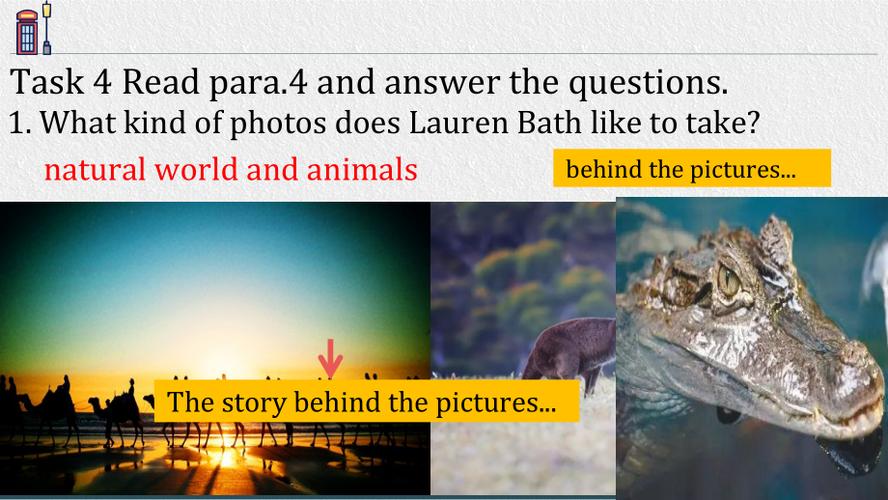 Task 4 Read para.4 and answer the questions.
1. What kind of photos does Lauren Bath like to take?

natural world and animals

behind the pictures...

The story behind the pictures...